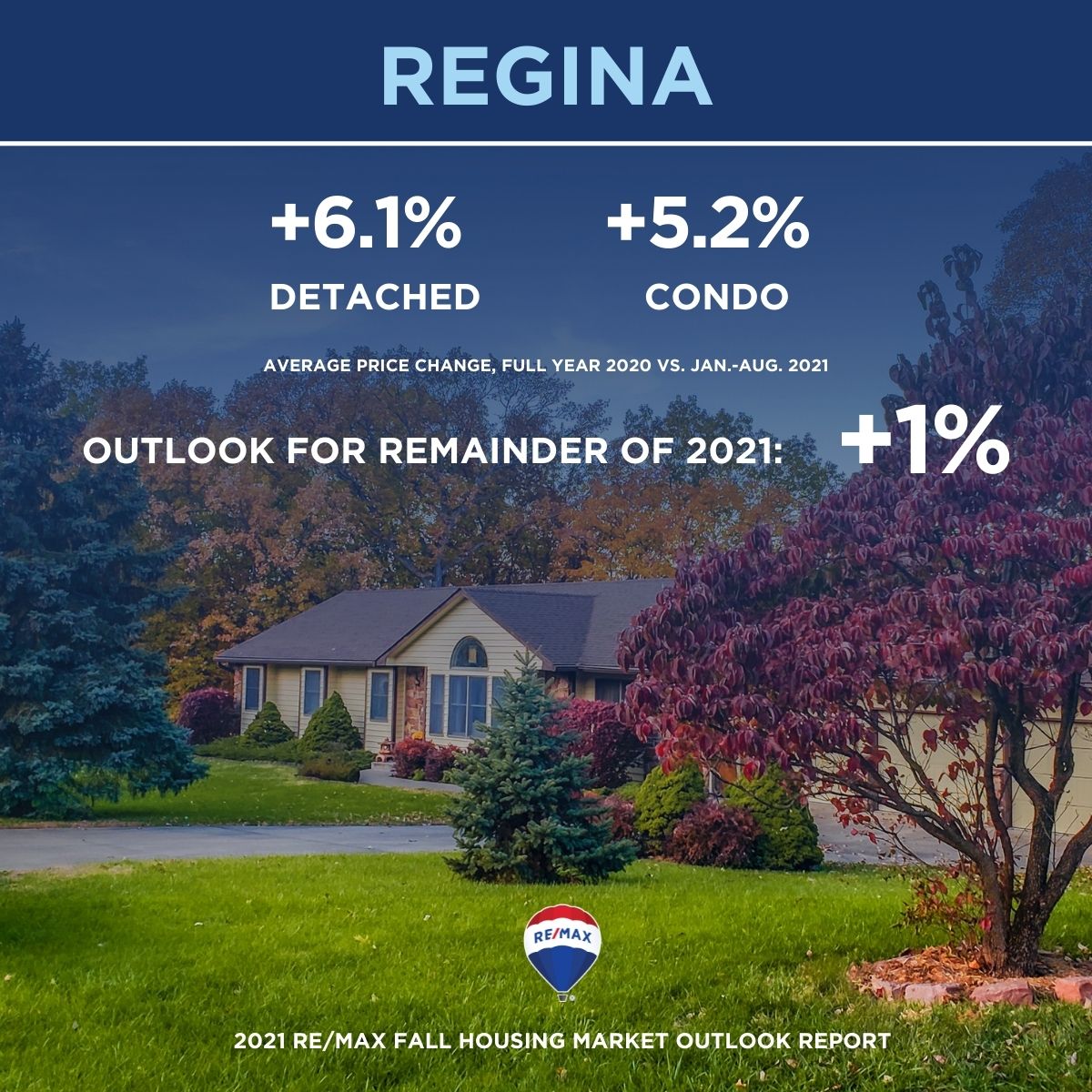 REGINA

+6.1%
DETACHED

+5.2%
CONDO

AVERAGE PRICE CHANGE, FULL YEAR 2020 VS. JAN.-AUG. 2021

OUTLOOK FOR REMAINDER OF 2021: +1%

RE/MAX

2021 RE/MAX FALL HOUSING MARKET OUTLOOK REPORT